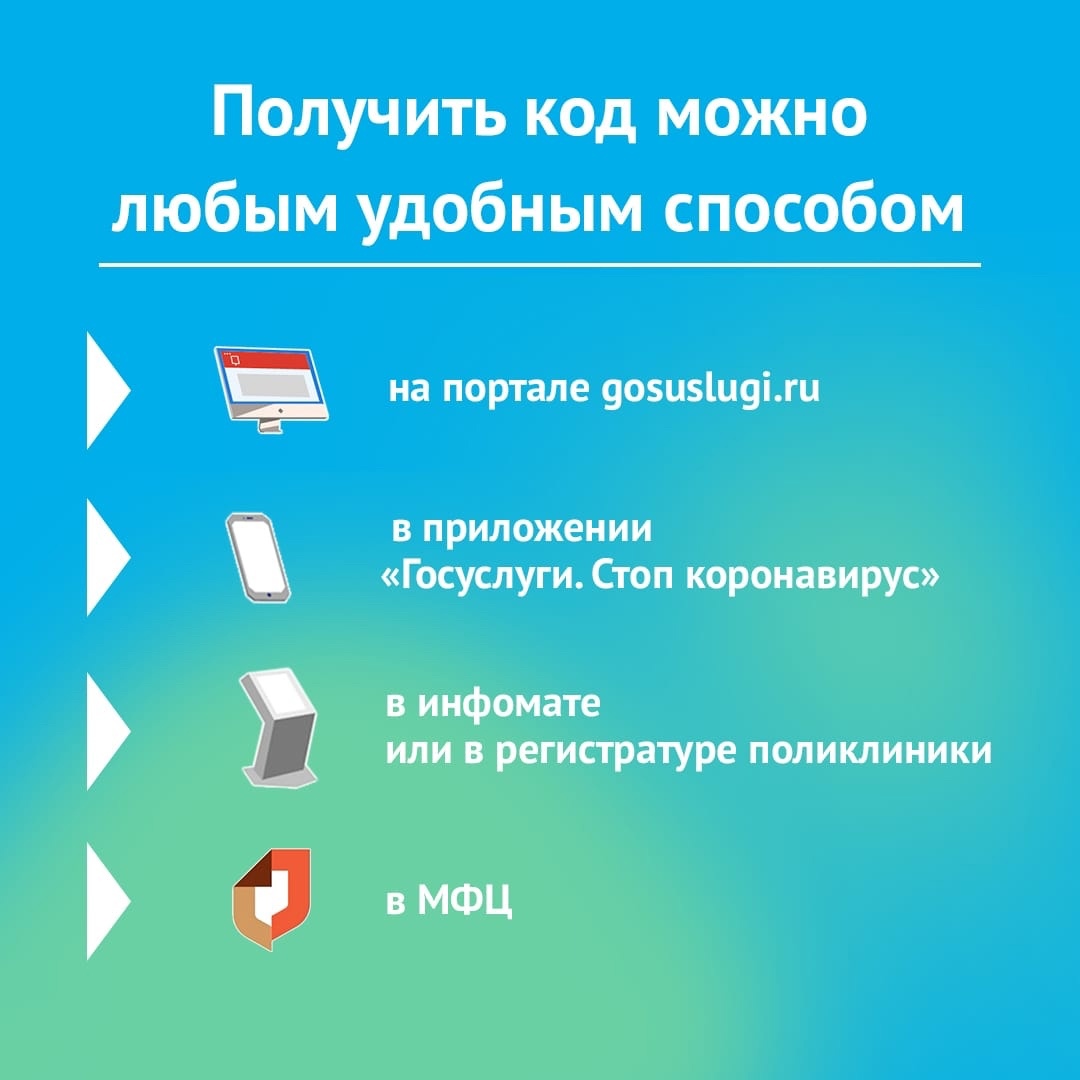 Получить код можно любым удобным способом

на портале gosuslugi.ru

в приложении «Госуслуги. Стоп коронавирус»

в инфомате или в регистратуре поликлиники

в МФЦ